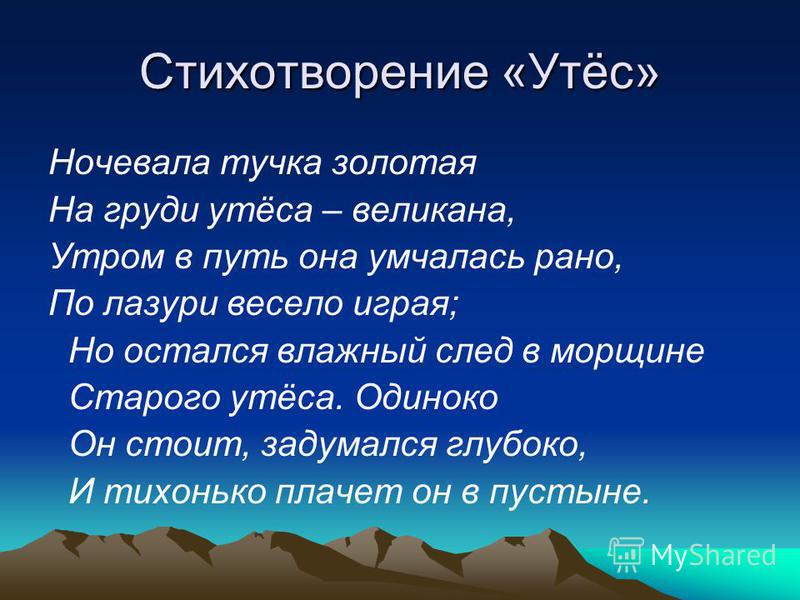 Стихотворение «Утёс»

Ночевала тучка золотая
На груди утёса – великана,
Утром в путь она умчалась рано,
По лазури весело играя;
Но остался влажный след в морщине
Старого утёса. Одиноко
Он стоит, задумался глубоко,
И тихонько плачет он в пустыне.

MyShared